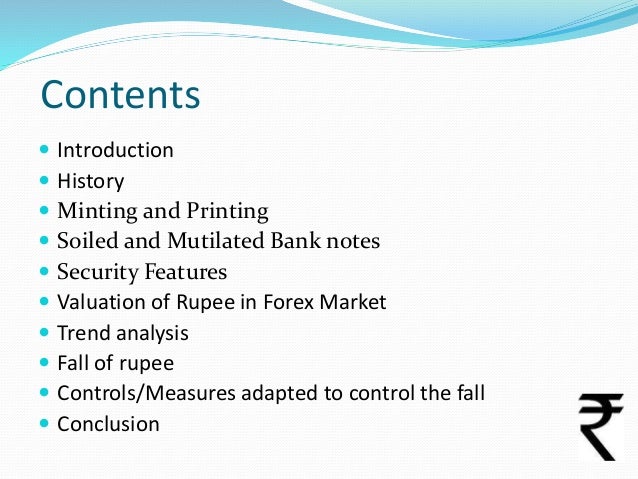 Contents

- Introduction
- History
- Minting and Printing
- Soiled and Mutilated Bank notes
- Security Features
- Valuation of Rupee in Forex Market
- Trend analysis
- Fall of rupee
- Controls/Measures adapted to control the fall
- Conclusion

₹